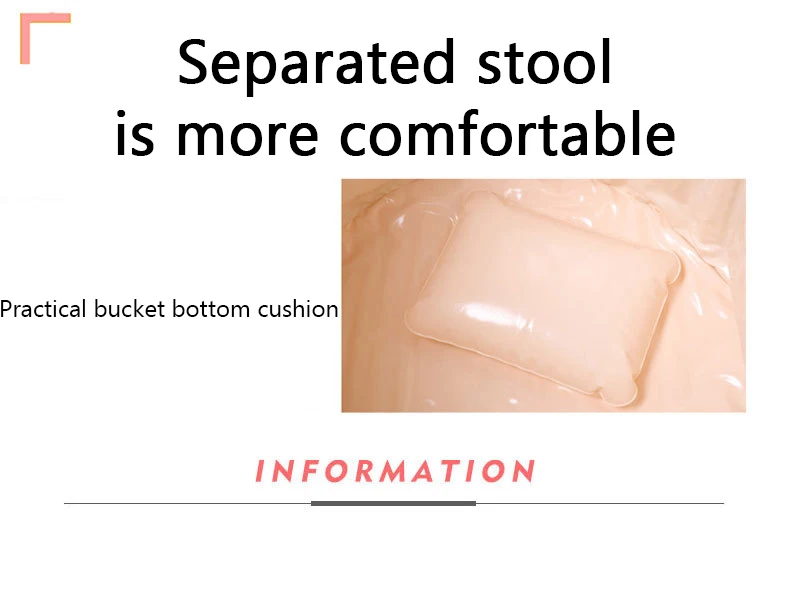 Separated stool
is more comfortable

Practical bucket bottom cushion

INFORMATION